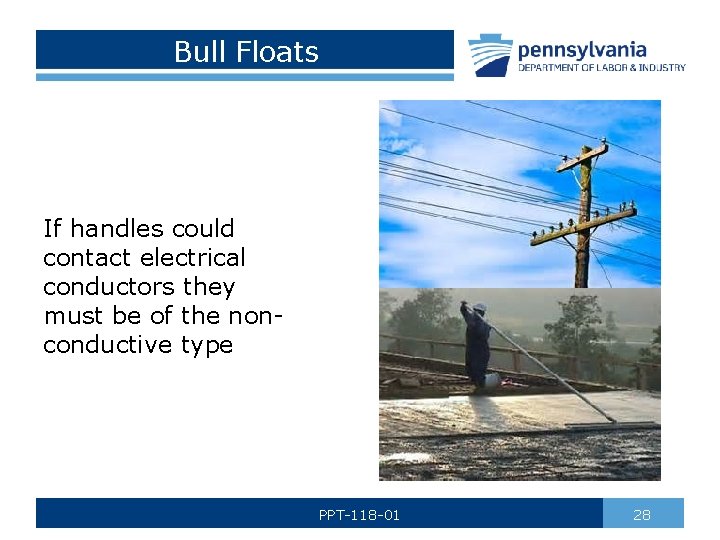 Bull Floats

pennsylvania
DEPARTMENT OF LABOR & INDUSTRY

If handles could contact electrical conductors they must be of the non-conductive type

PPT-118-01

28